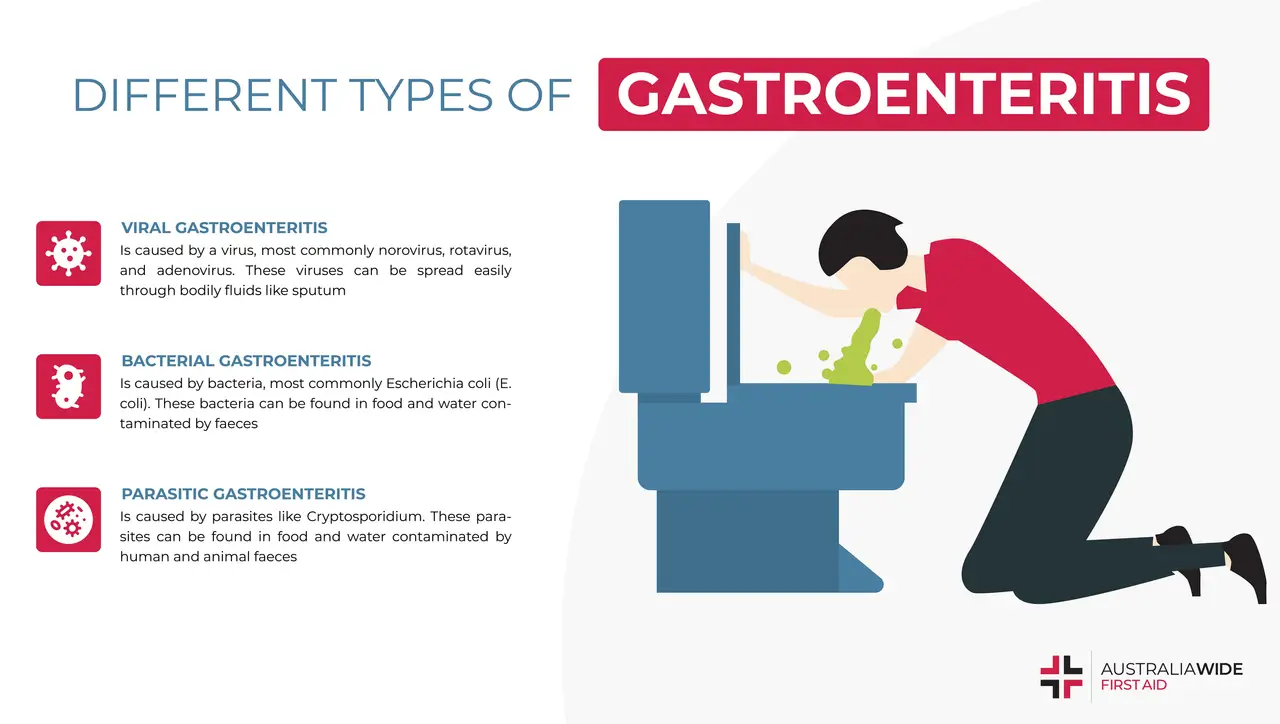 DIFFERENT TYPES OF GASTROENTERITIS

VIRAL GASTROENTERITIS
Is caused by a virus, most commonly norovirus, rotavirus, and adenovirus. These viruses can be spread easily through bodily fluids like sputum

BACTERIAL GASTROENTERITIS
Is caused by bacteria, most commonly Escherichia coli (E. coli). These bacteria can be found in food and water contaminated by faeces

PARASITIC GASTROENTERITIS
Is caused by parasites like Cryptosporidium. These parasites can be found in food and water contaminated by human and animal faeces

AUSTRALIAWIDE
FIRST AID